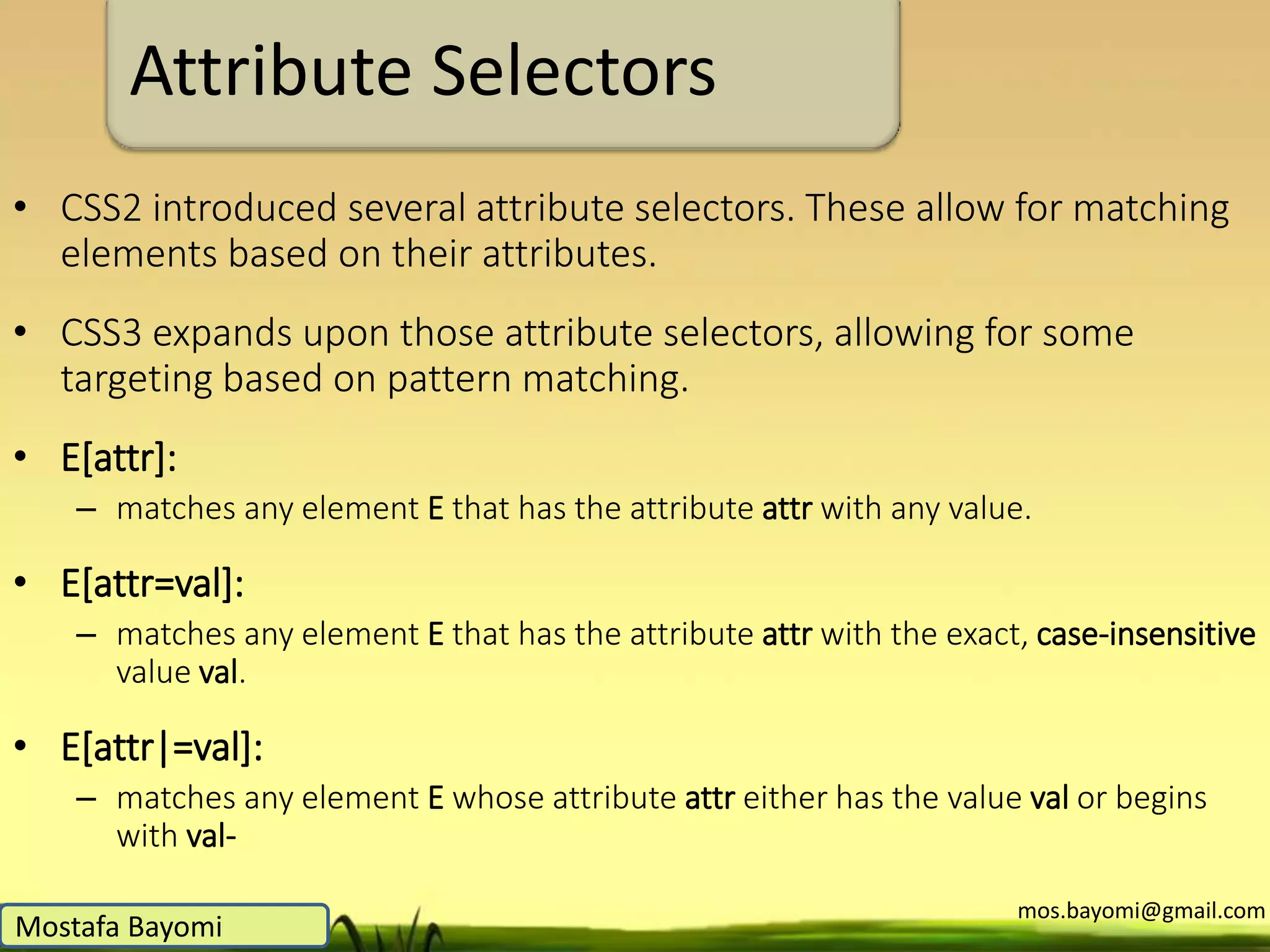 Attribute Selectors

• CSS2 introduced several attribute selectors. These allow for matching elements based on their attributes.

• CSS3 expands upon those attribute selectors, allowing for some targeting based on pattern matching.

• E[attr]:
– matches any element E that has the attribute attr with any value.

• E[attr=val]:
– matches any element E that has the attribute attr with the exact, case-insensitive value val.

• E[attr|=val]:
– matches any element E whose attribute attr either has the value val or begins with val-

Mostafa Bayomi

mos.bayomi@gmail.com